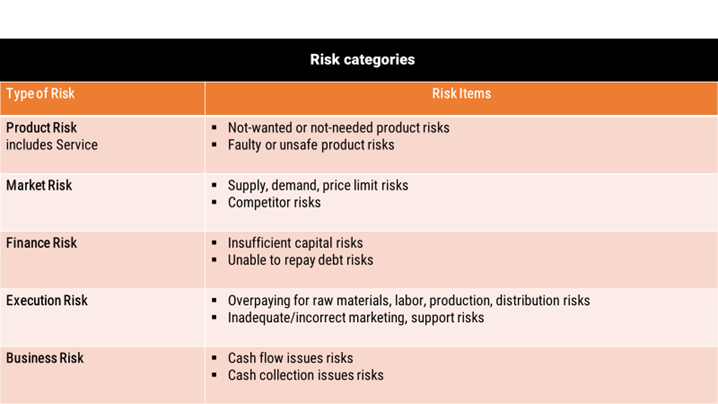 Risk categories

| Type of Risk | Risk Items |
|---|---|
| Product Risk includes Service | ▪ Not-wanted or not-needed product risks ▪ Faulty or unsafe product risks |
| Market Risk | ▪ Supply, demand, price limit risks ▪ Competitor risks |
| Finance Risk | ▪ Insufficient capital risks ▪ Unable to repay debt risks |
| Execution Risk | ▪ Overpaying for raw materials, labor, production, distribution risks ▪ Inadequate/incorrect marketing, support risks |
| Business Risk | ▪ Cash flow issues risks ▪ Cash collection issues risks |